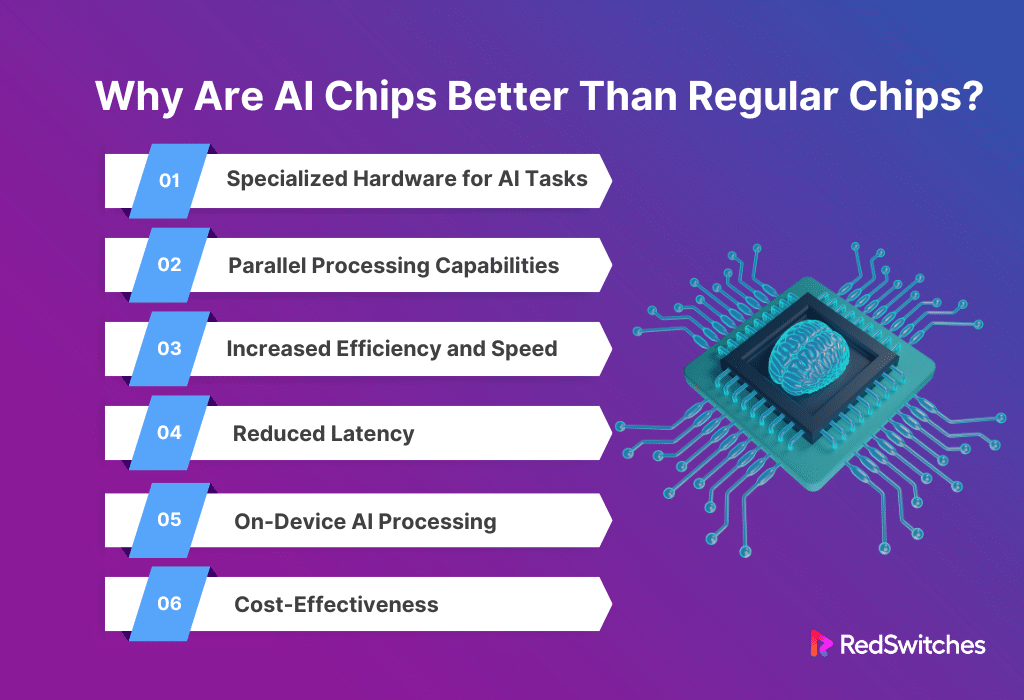 Why Are AI Chips Better Than Regular Chips?

01 Specialized Hardware for AI Tasks

02 Parallel Processing Capabilities

03 Increased Efficiency and Speed

04 Reduced Latency

05 On-Device AI Processing

06 Cost-Effectiveness

RedSwitches